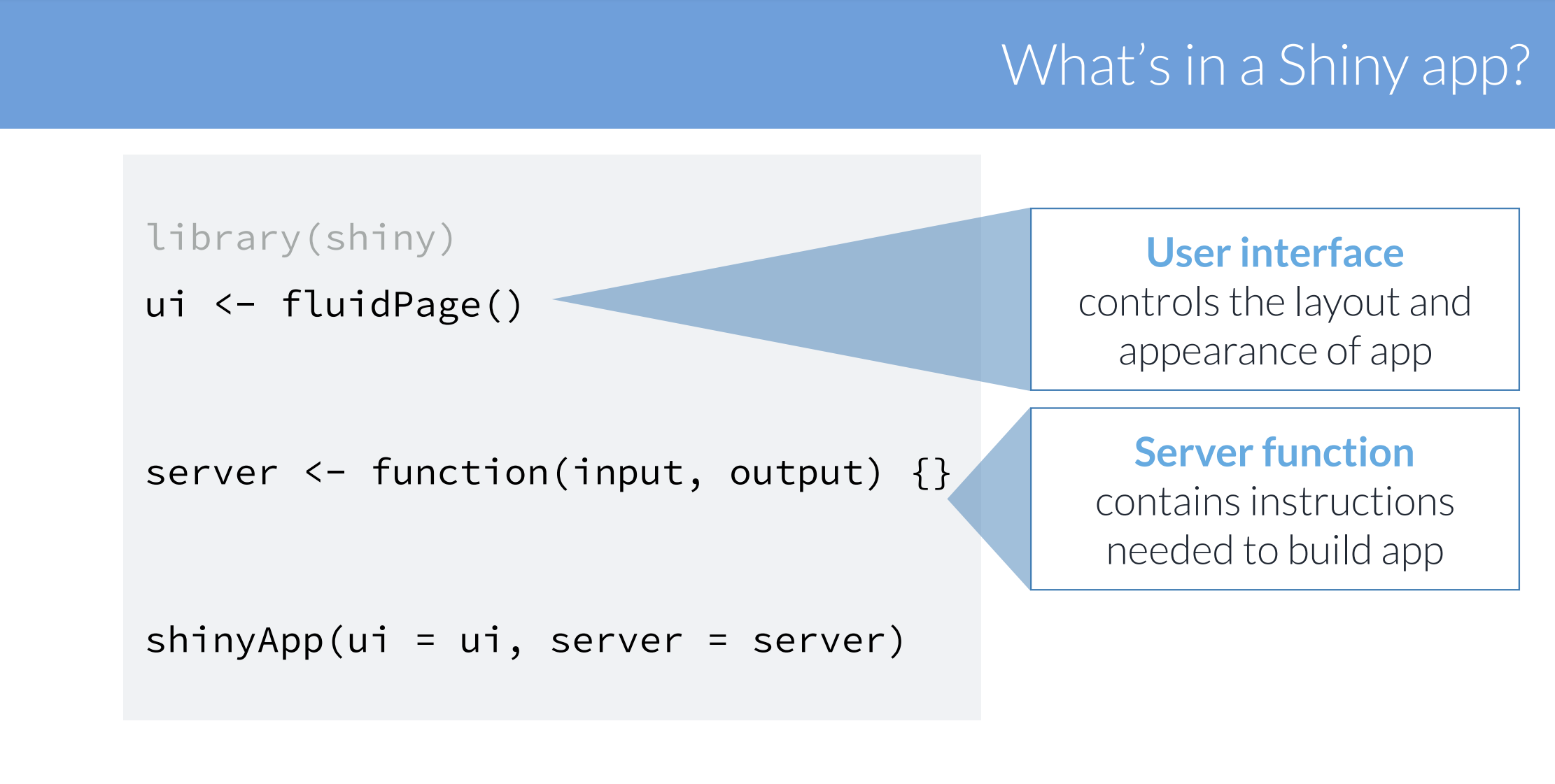 What's in a Shiny app?

library(shiny)

ui <- fluidPage()

server <- function(input, output) {}

shinyApp(ui = ui, server = server)

User interface
controls the layout and appearance of app

Server function
contains instructions needed to build app